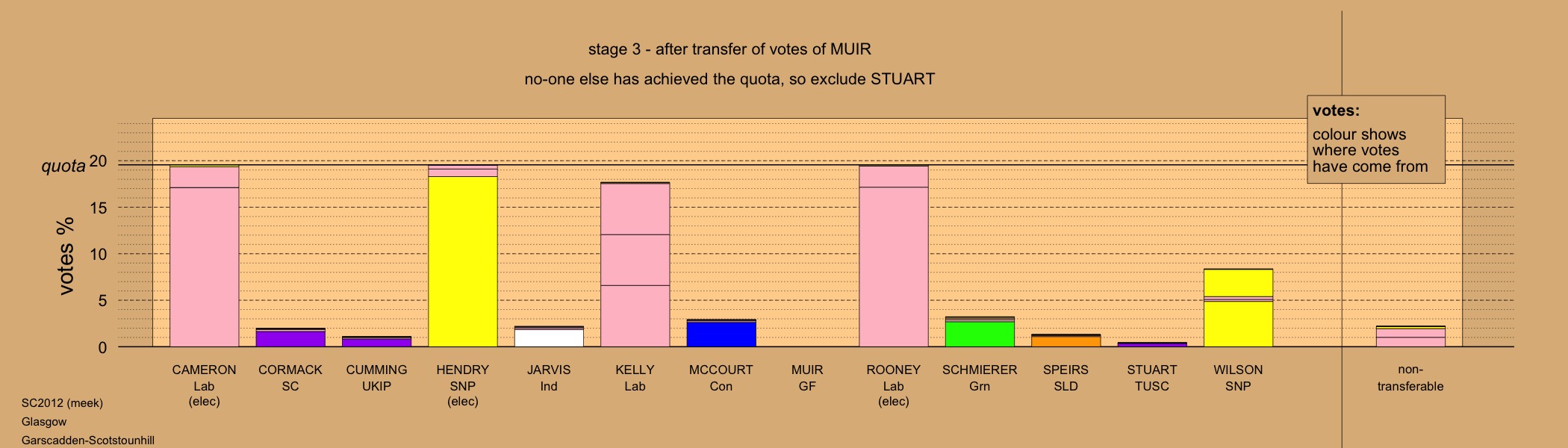 stage 3 - after transfer of votes of MUIR

no-one else has achieved the quota, so exclude STUART

votes:
colour shows where votes have come from

quota

votes %

20
15
10
5
0

CAMERON
Lab
(elec)

CORMACK
SC

CUMMING
UKIP

HENDRY
SNP
(elec)

JARVIS
Ind

KELLY
Lab

MCCOURT
Con

MUIR
GF

ROONEY
Lab
(elec)

SCHMIERER
Grn

SPEIRS
SLD

STUART
TUSC

WILSON
SNP

non-transferable

SC2012 (meek)
Glasgow
Garscadden-Scotstounhill